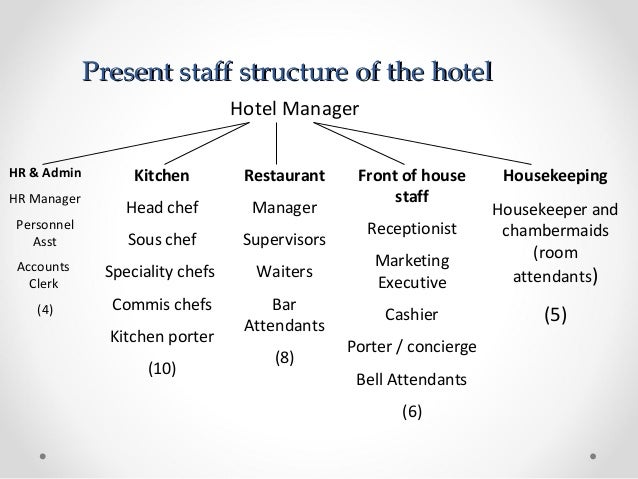 Present staff structure of the hotel

Hotel Manager

HR & Admin
HR Manager
Personnel Asst
Accounts Clerk
(4)

Kitchen
Head chef
Sous chef
Speciality chefs
Commis chefs
Kitchen porter
(10)

Restaurant
Manager
Supervisors
Waiters
Bar Attendants
(8)

Front of house staff
Receptionist
Marketing Executive
Cashier
Porter / concierge
Bell Attendants
(6)

Housekeeping
Housekeeper and chambermaids (room attendants)
(5)